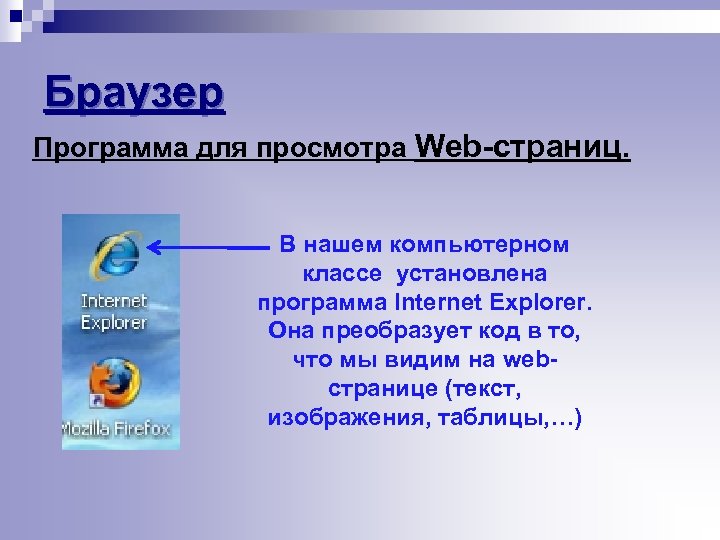 Браузер

Программа для просмотра Web-страниц.

Internet Explorer

Mozilla Firefox

В нашем компьютерном классе установлена программа Internet Explorer. Она преобразует код в то, что мы видим на web-странице (текст, изображения, таблицы,…)